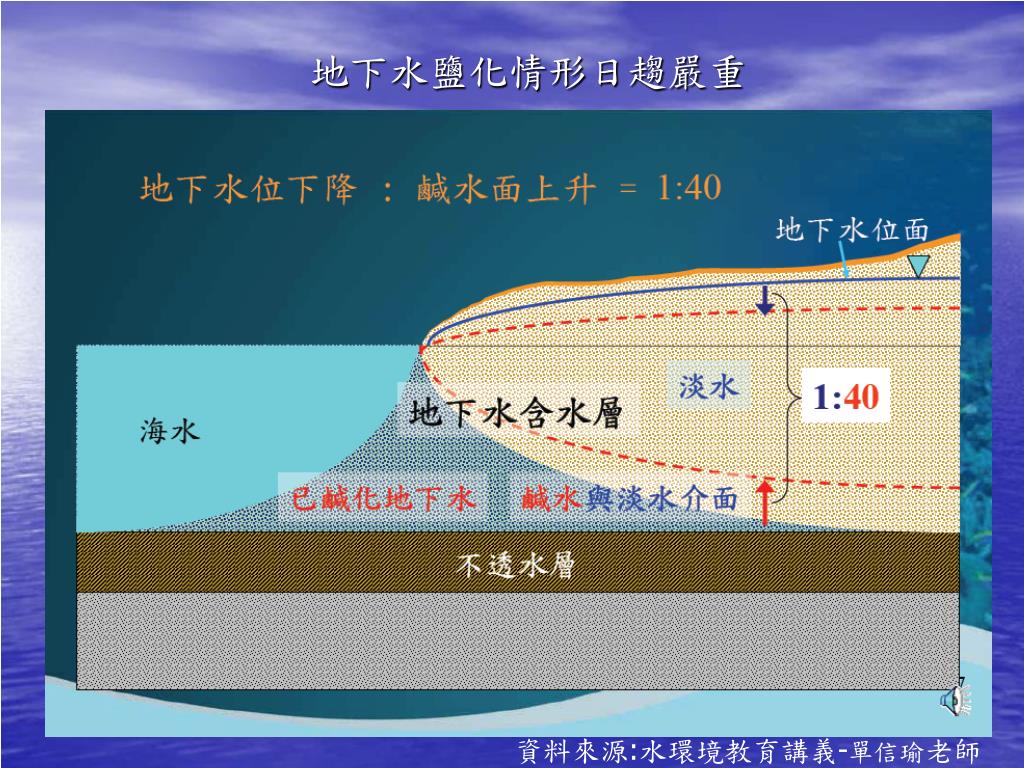 地下水鹽化情形日趨嚴重

地下水位下降 ： 鹹水面上升 = 1:40

地下水位面

淡水

1:40

海水

地下水含水層

已鹹化地下水

鹹水與淡水介面

不透水層

7

資料來源:水環境教育講義-單信瑜老師